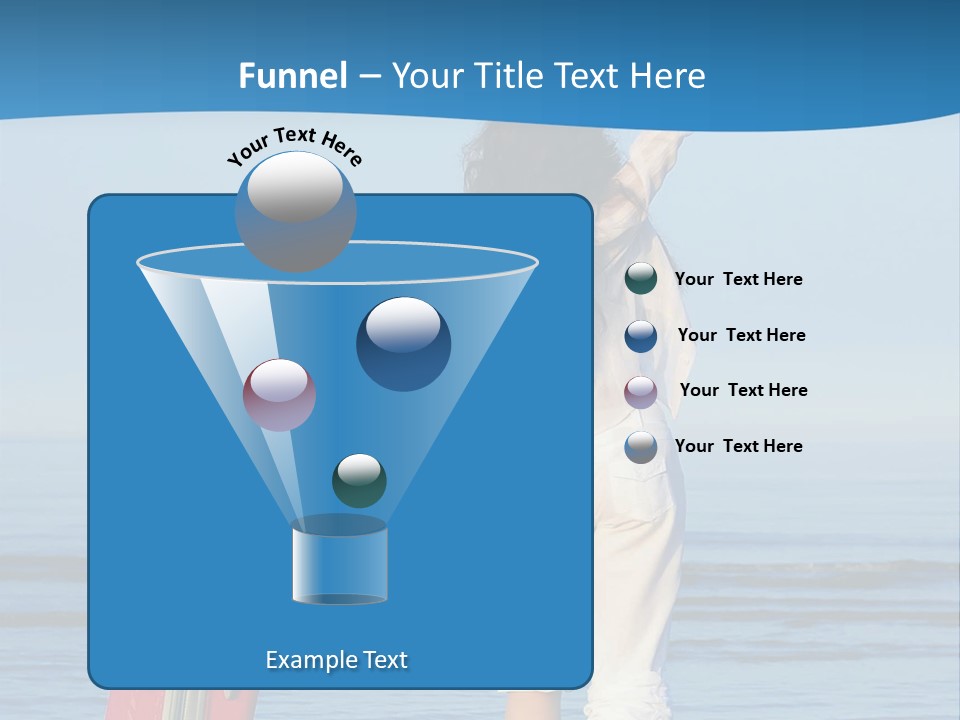 Funnel – Your Title Text Here

Your Text Here

Your Text Here

Your Text Here

Your Text Here

Your Text Here

Example Text